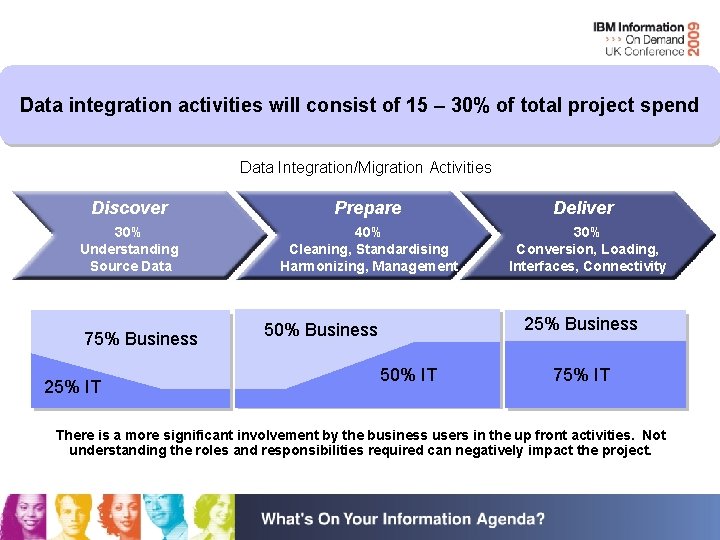 IBM Information
>>> On Demand
UK Conference
2009

Data integration activities will consist of 15 – 30% of total project spend

Data Integration/Migration Activities

Discover
30%
Understanding Source Data

Prepare
40%
Cleaning, Standardising Harmonizing, Management

Deliver
30%
Conversion, Loading, Interfaces, Connectivity

75% Business

25% IT

50% Business

50% IT

25% Business

75% IT

There is a more significant involvement by the business users in the up front activities. Not understanding the roles and responsibilities required can negatively impact the project.

What's On Your Information Agenda?